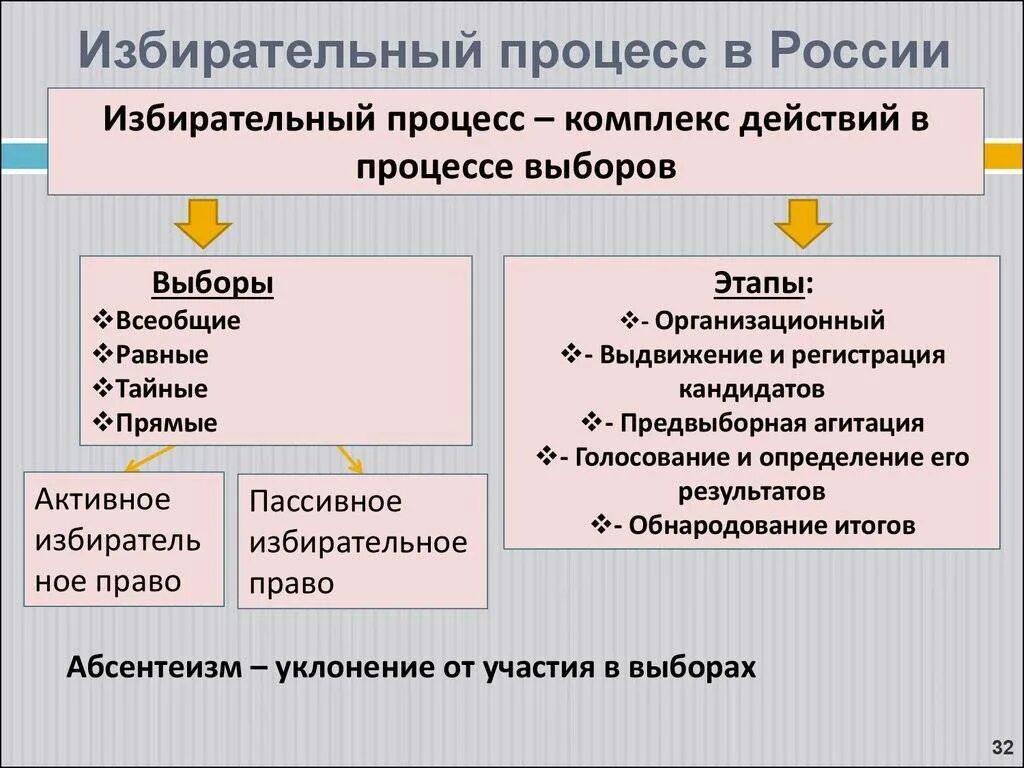 Избирательный процесс в России

Избирательный процесс – комплекс действий в процессе выборов

Выборы
❖Всеобщие
❖Равные
❖Тайные
❖Прямые

Активное избирательное право

Пассивное избирательное право

Этапы:
❖- Организационный
❖- Выдвижение и регистрация кандидатов
❖- Предвыборная агитация
❖- Голосование и определение его результатов
❖- Обнародование итогов

Абсентеизм – уклонение от участия в выборах

32